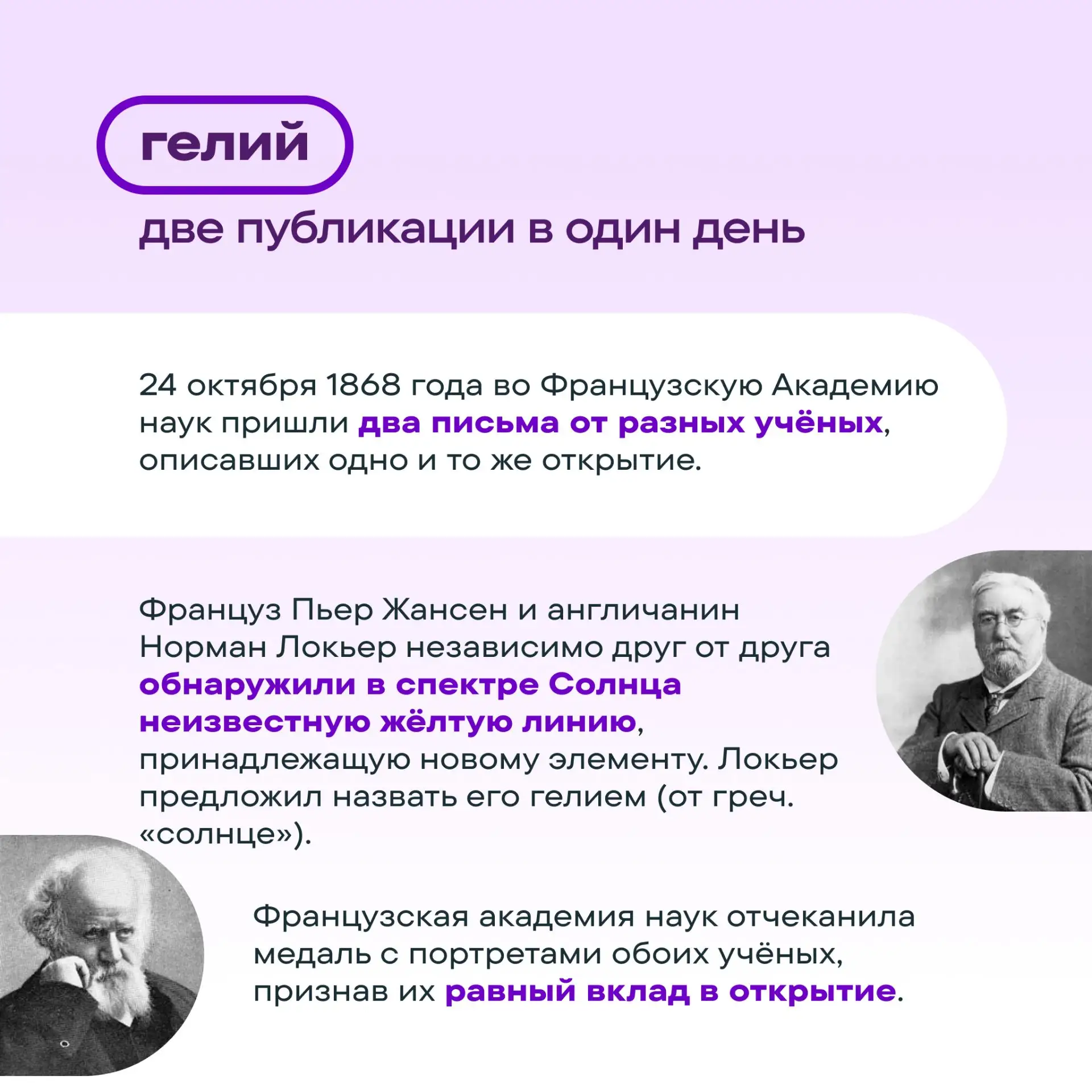 гелий

две публикации в один день

24 октября 1868 года во Французскую Академию наук пришли два письма от разных учёных, описавших одно и то же открытие.

Француз Пьер Жансен и англичанин Норман Локьер независимо друг от друга обнаружили в спектре Солнца неизвестную жёлтую линию, принадлежащую новому элементу. Локьер предложил назвать его гелием (от греч. «солнце»).

Французская академия наук отчеканила медаль с портретами обоих учёных, признав их равный вклад в открытие.